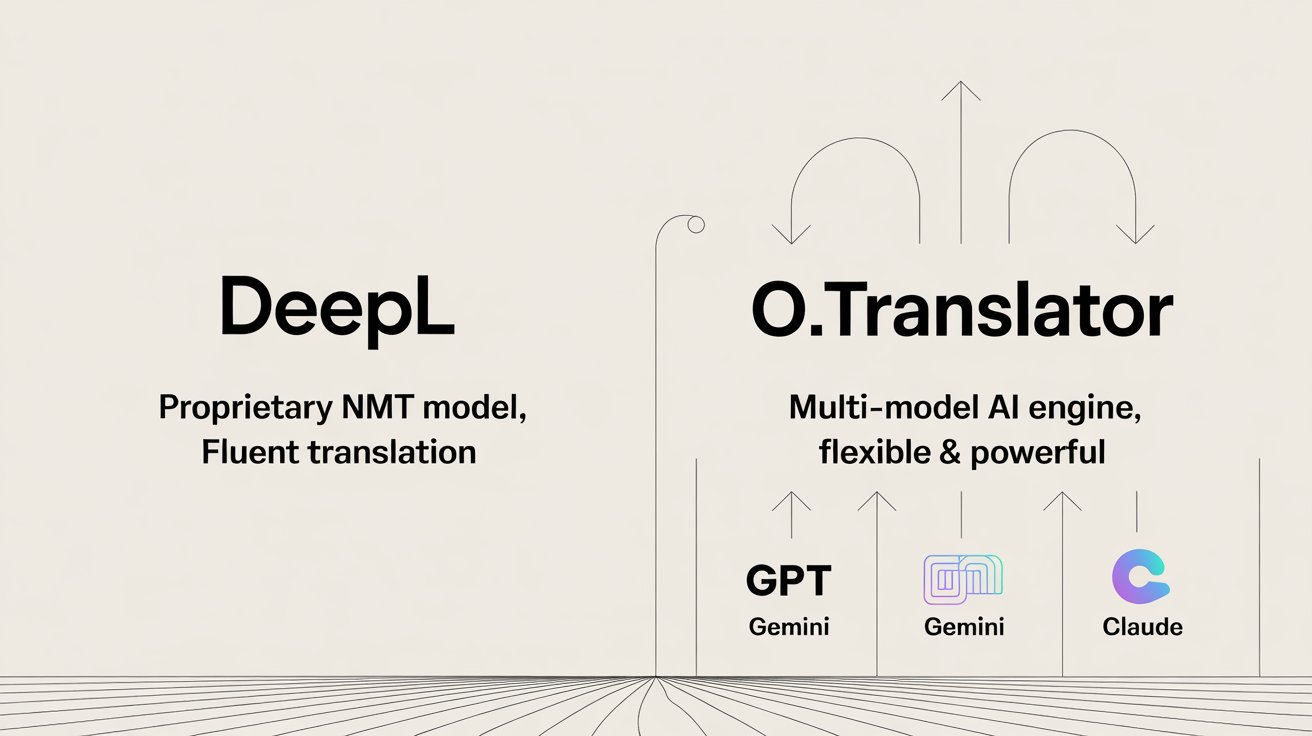 DeepL

Proprietary NMT model, Fluent translation

O.Translator

Multi-model AI engine, flexible & powerful

GPT
Gemini

Gemini

Claude